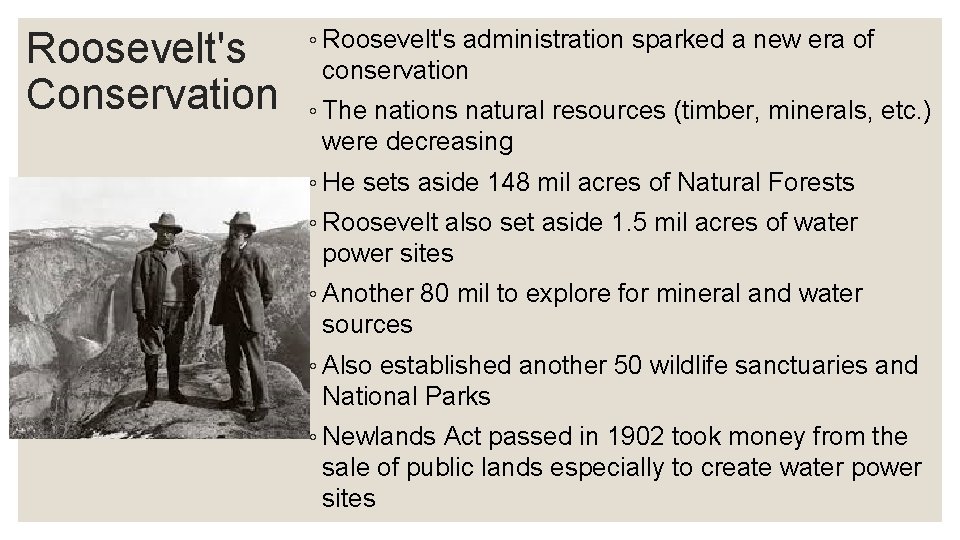 Roosevelt's Conservation

◦ Roosevelt's administration sparked a new era of conservation
◦ The nations natural resources (timber, minerals, etc.) were decreasing
◦ He sets aside 148 mil acres of Natural Forests
◦ Roosevelt also set aside 1.5 mil acres of water power sites
◦ Another 80 mil to explore for mineral and water sources
◦ Also established another 50 wildlife sanctuaries and National Parks
◦ Newlands Act passed in 1902 took money from the sale of public lands especially to create water power sites